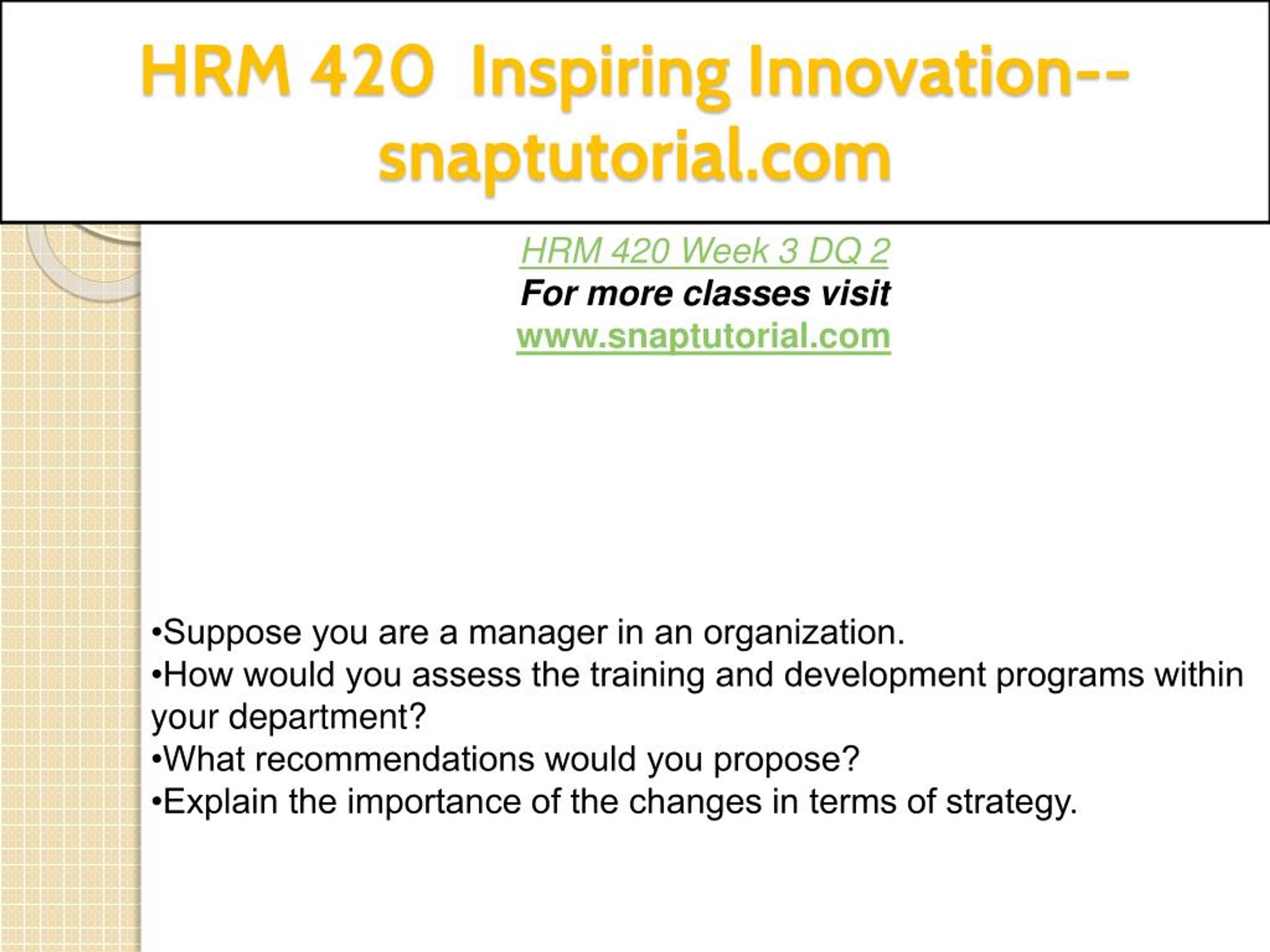 HRM 420 Inspiring Innovation--snaptutorial.com

HRM 420 Week 3 DQ 2
For more classes visit
www.snaptutorial.com

•Suppose you are a manager in an organization.
•How would you assess the training and development programs within your department?
•What recommendations would you propose?
•Explain the importance of the changes in terms of strategy.